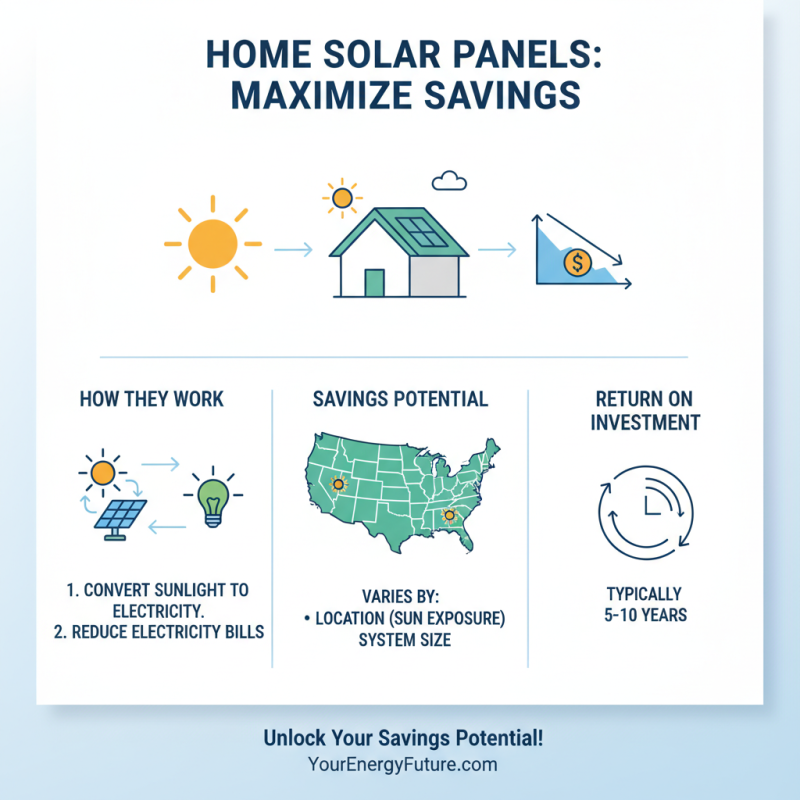 HOME SOLAR PANELS: MAXIMIZE SAVINGS

$

HOW THEY WORK

1. CONVERT SUNLIGHT TO ELECTRICITY.
2. REDUCE ELECTRICITY BILLS

SAVINGS POTENTIAL

VARIES BY:
• LOCATION (SUN EXPOSURE)
SYSTEM SIZE

RETURN ON INVESTMENT

TYPICALLY 5-10 YEARS

Unlock Your Savings Potential!
YourEnergyFuture.com